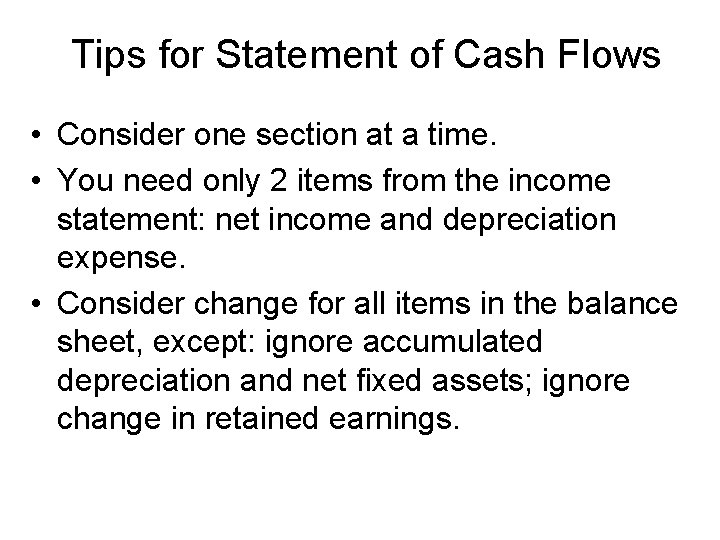 Tips for Statement of Cash Flows

• Consider one section at a time.
• You need only 2 items from the income statement: net income and depreciation expense.
• Consider change for all items in the balance sheet, except: ignore accumulated depreciation and net fixed assets; ignore change in retained earnings.